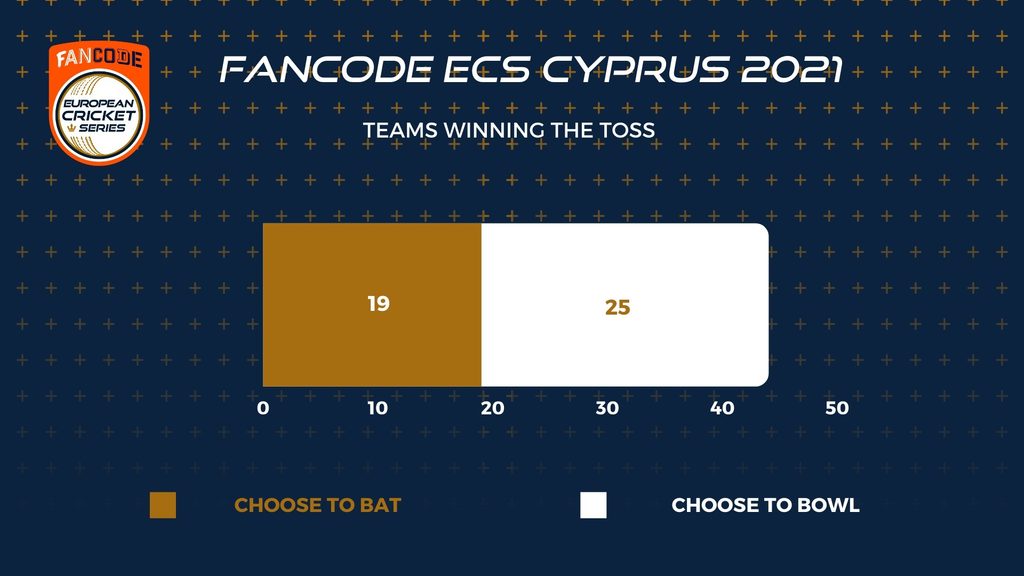 FANCODE
EUROPEAN CRICKET SERIES

FANCODE ECS CYPRUS 2021

TEAMS WINNING THE TOSS

19

25

0 10 20 30 40 50

CHOOSE TO BAT

CHOOSE TO BOWL